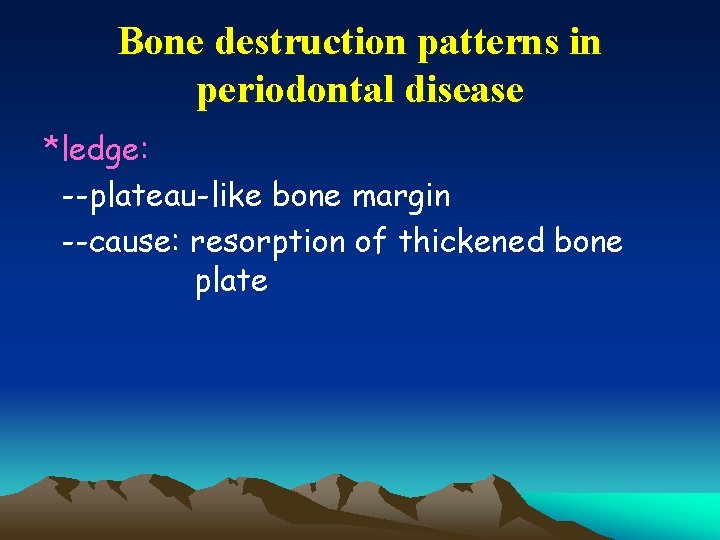 Bone destruction patterns in periodontal disease

*ledge:

--plateau-like bone margin

--cause: resorption of thickened bone plate